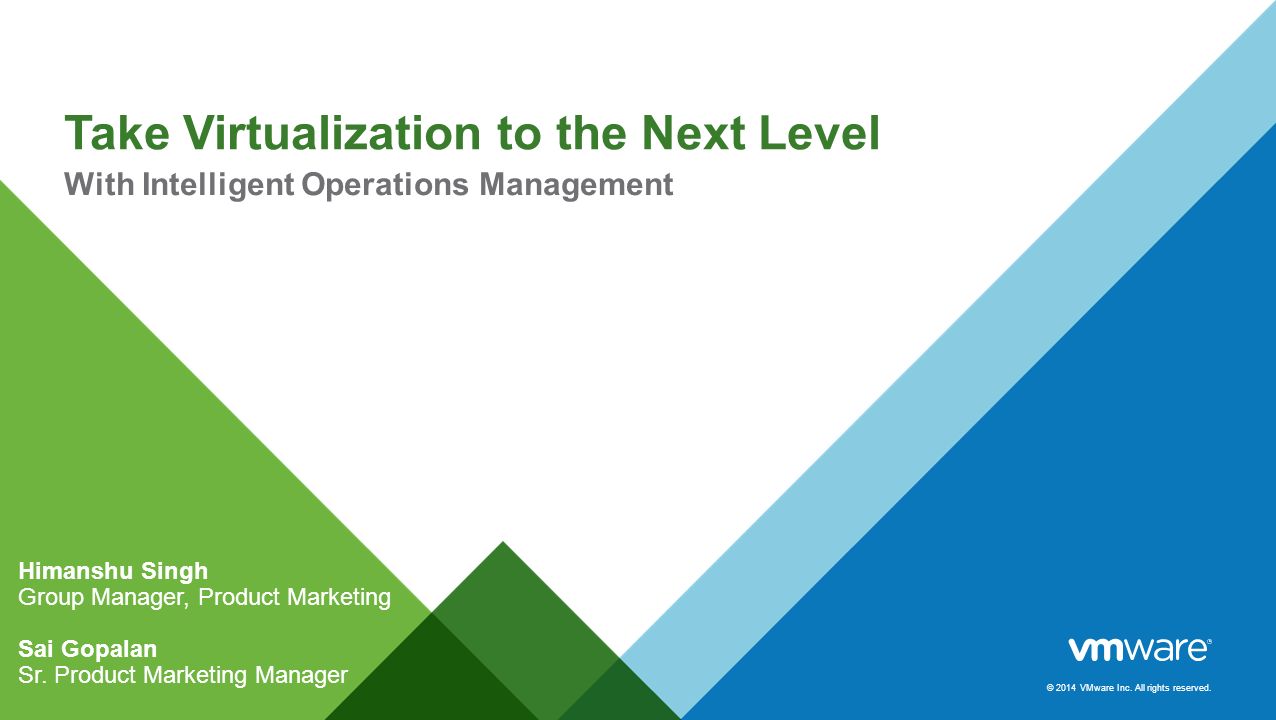 Take Virtualization to the Next Level
With Intelligent Operations Management

Himanshu Singh
Group Manager, Product Marketing

Sai Gopalan
Sr. Product Marketing Manager

vmware®

© 2014 VMware Inc. All rights reserved.